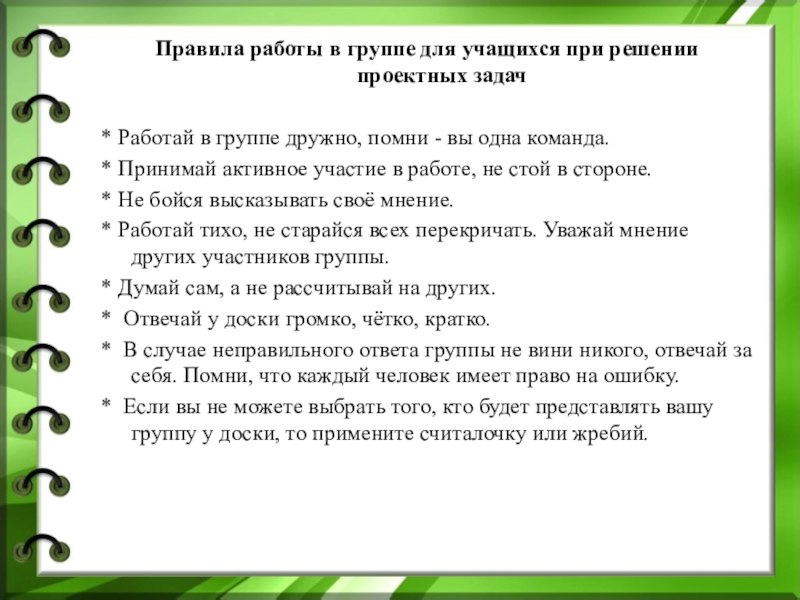 Правила работы в группе для учащихся при решении проектных задач

* Работай в группе дружно, помни - вы одна команда.
* Принимай активное участие в работе, не стой в стороне.
* Не бойся высказывать своё мнение.
* Работай тихо, не старайся всех перекричать. Уважай мнение других участников группы.
* Думай сам, а не рассчитывай на других.
* Отвечай у доски громко, чётко, кратко.
* В случае неправильного ответа группы не вини никого, отвечай за себя. Помни, что каждый человек имеет право на ошибку.
* Если вы не можете выбрать того, кто будет представлять вашу группу у доски, то примените считалочку или жребий.